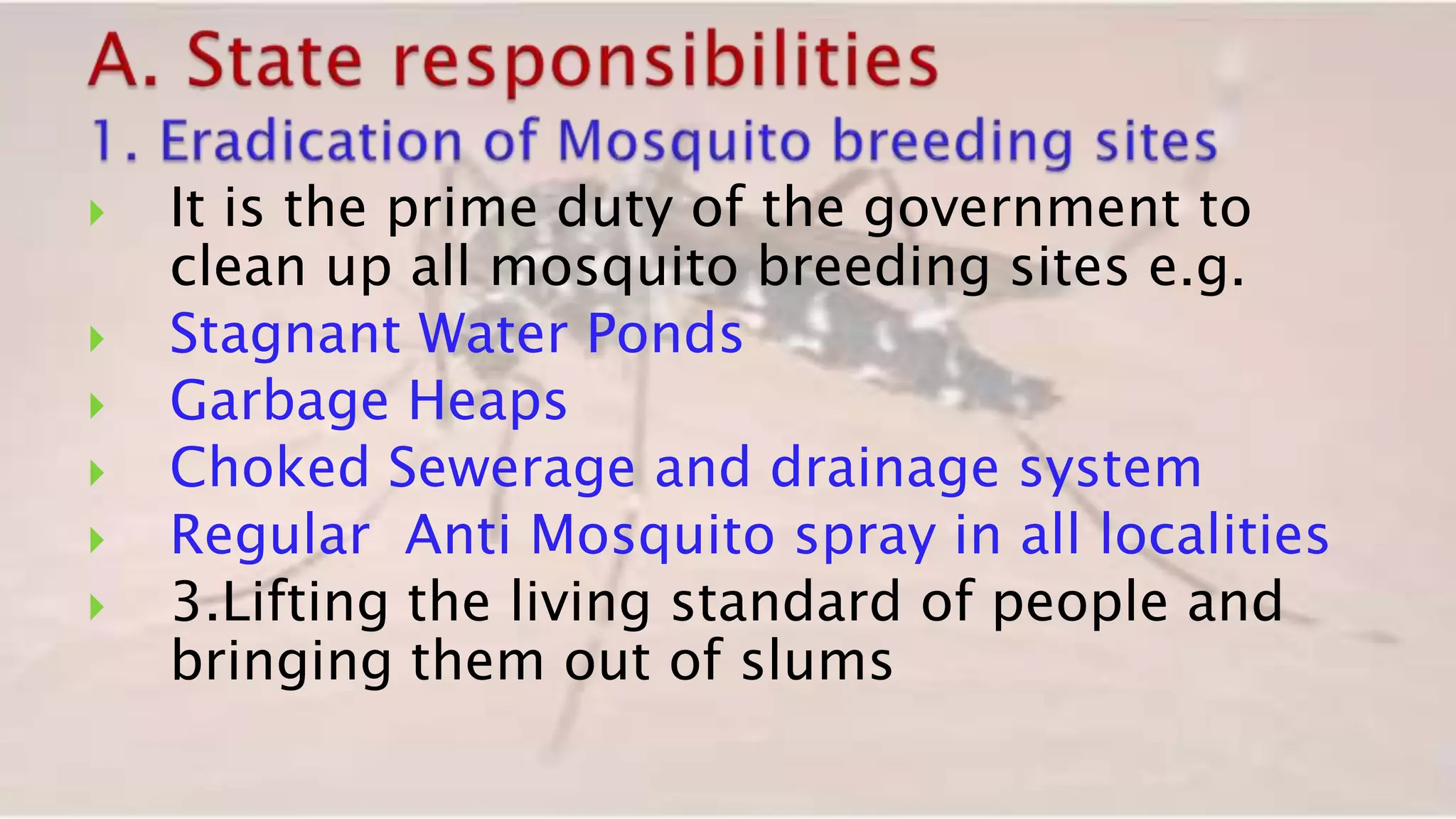 A. State responsibilities

1. Eradication of Mosquito breeding sites

It is the prime duty of the government to clean up all mosquito breeding sites e.g.

Stagnant Water Ponds

Garbage Heaps

Choked Sewerage and drainage system

Regular Anti Mosquito spray in all localities

3.Lifting the living standard of people and bringing them out of slums